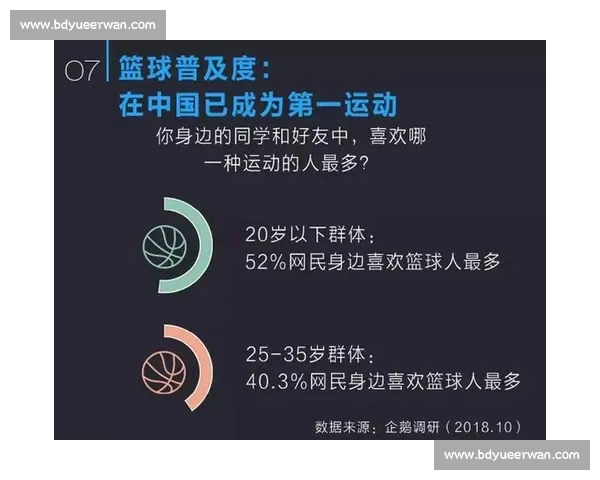 www.bdyueerwan.com

07 篮球普及度：
在中国已成为第一运动

你身边的同学和好友中，喜欢哪一种运动的人最多？

20岁以下群体：
52%网民身边喜欢篮球人最多

25-35岁群体：
40.3%网民身边喜欢篮球人最多

数据来源：企鹅调研（2018.10）

www.bdyueerwan.com